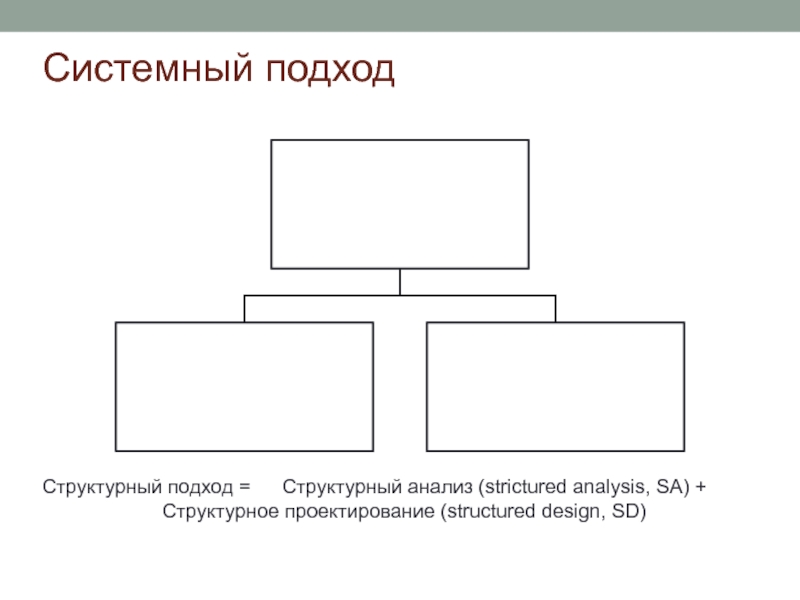 Системный подход

Структурный подход = Структурный анализ (strictured analysis, SA) + Структурное проектирование (structured design, SD)